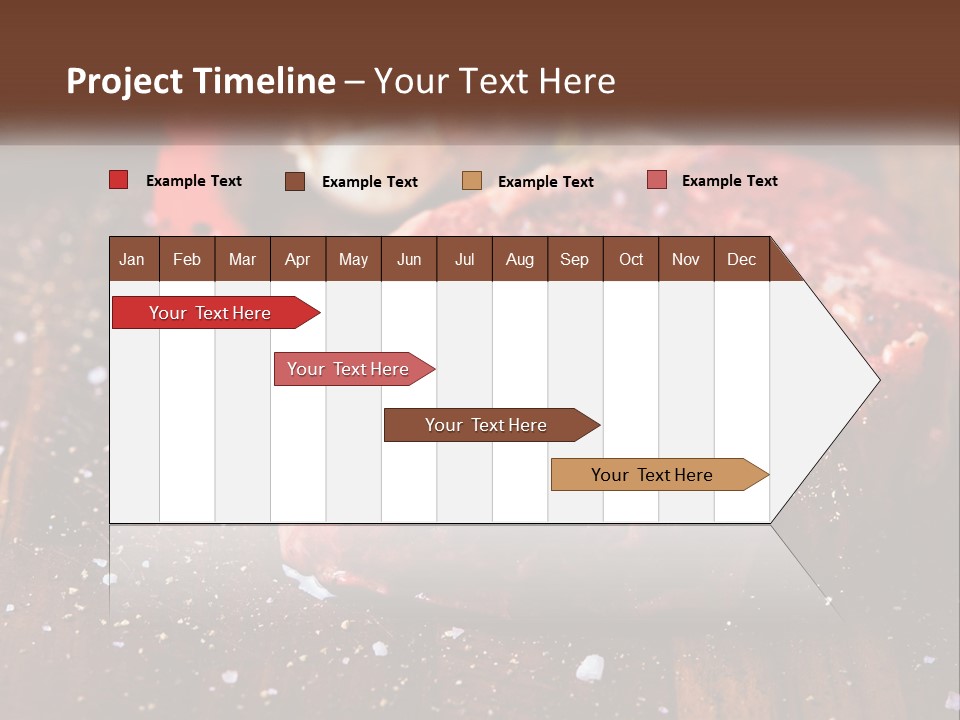 Project Timeline – Your Text Here

Example Text
Example Text
Example Text
Example Text

| Jan | Feb | Mar | Apr | May | Jun | Jul | Aug | Sep | Oct | Nov | Dec |
|---|---|---|---|---|---|---|---|---|---|---|---|

Your Text Here

Your Text Here

Your Text Here

Your Text Here